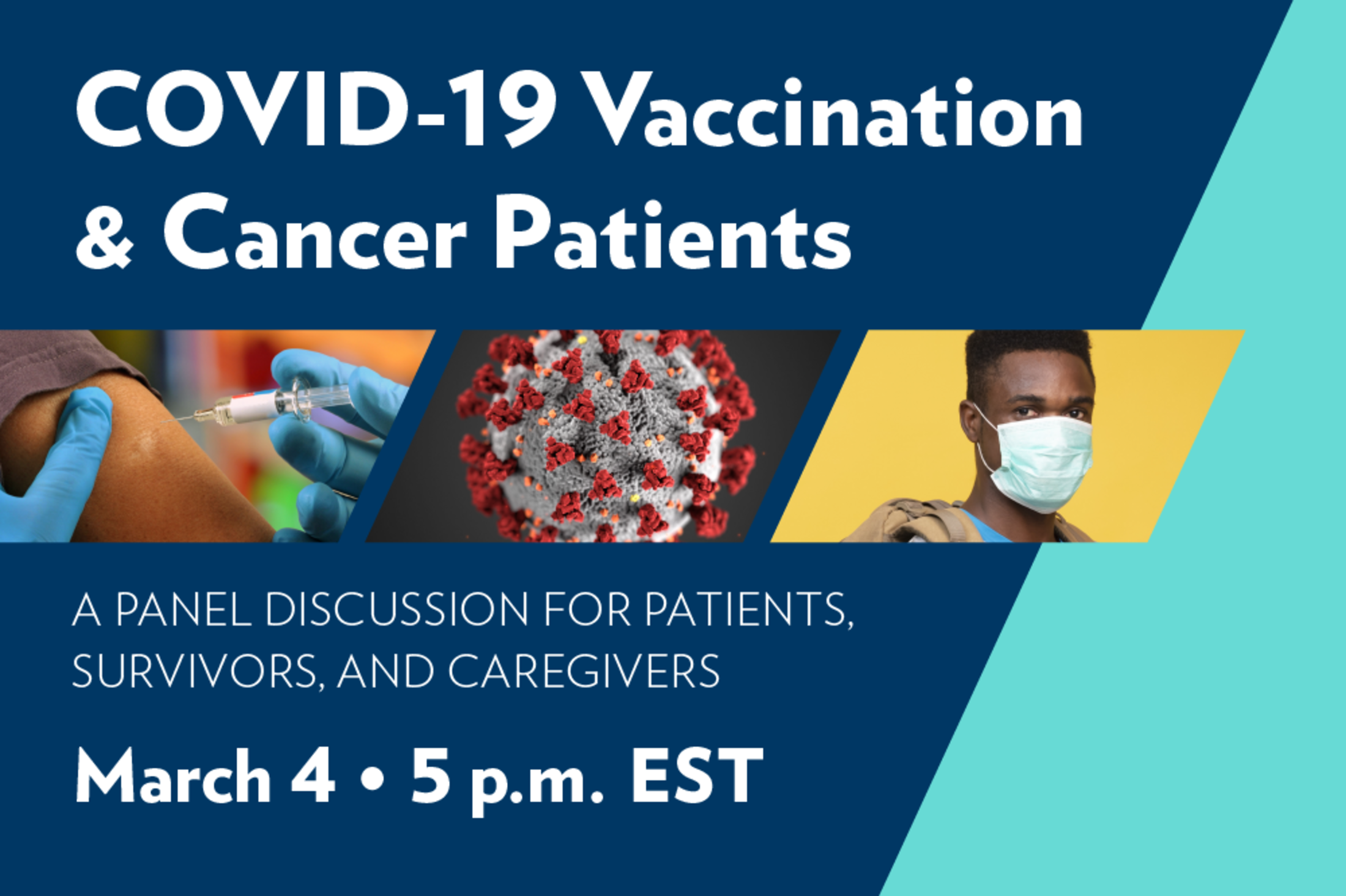 COVID-19 Vaccination & Cancer Patients

A PANEL DISCUSSION FOR PATIENTS, SURVIVORS, AND CAREGIVERS

March 4 • 5 p.m. EST